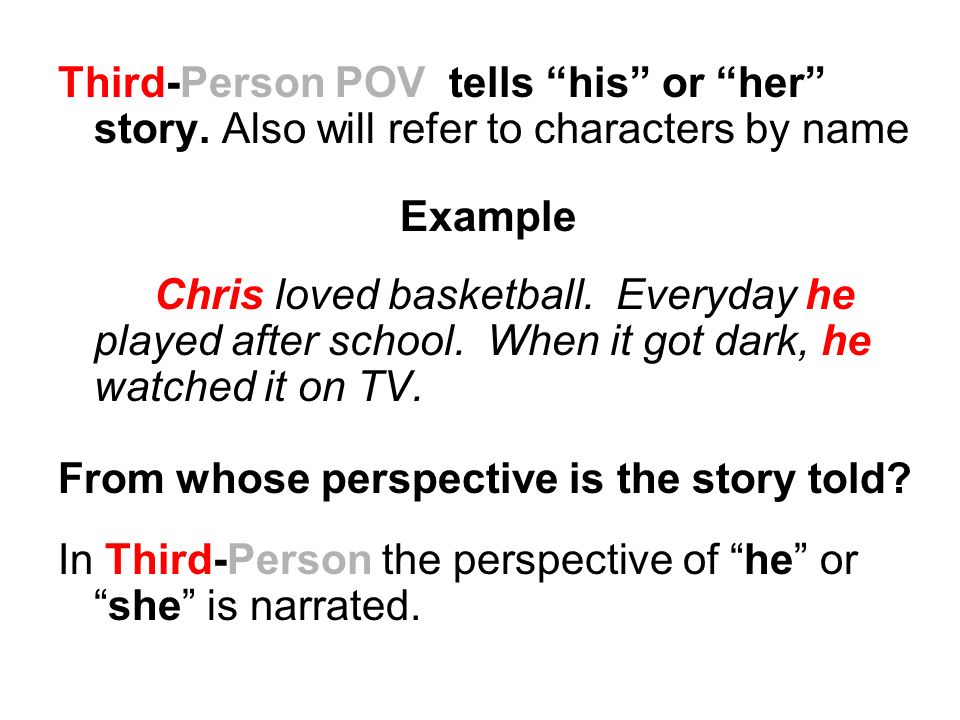 Third-Person POV tells “his” or “her” story. Also will refer to characters by name

Example

Chris loved basketball. Everyday he played after school. When it got dark, he watched it on TV.

From whose perspective is the story told?

In Third-Person the perspective of “he” or “she” is narrated.